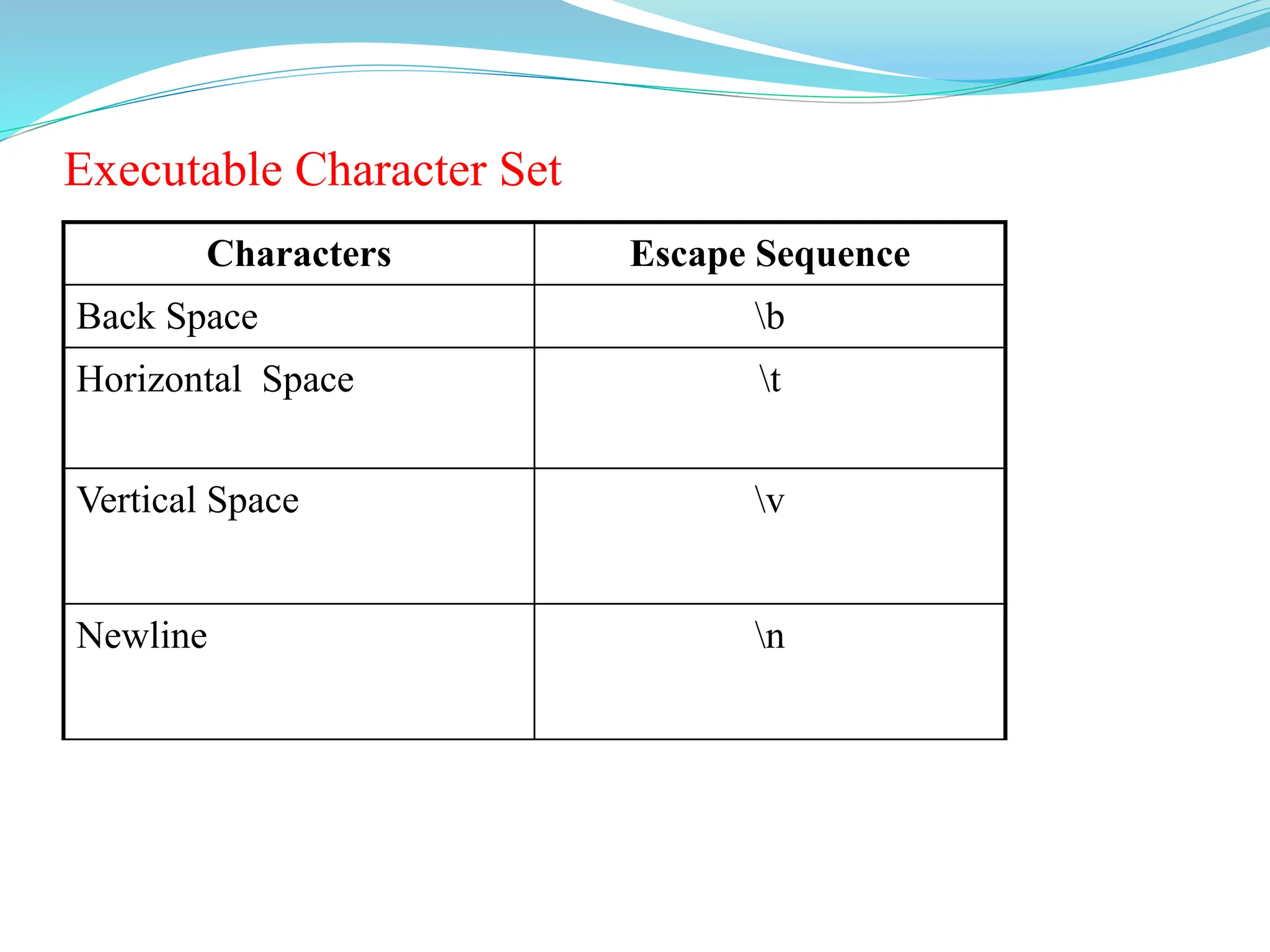 Executable Character Set

| Characters | Escape Sequence |
|---|---|
| Back Space | \b |
| Horizontal  Space | \t |
| Vertical Space | \v |
| Newline | \n |